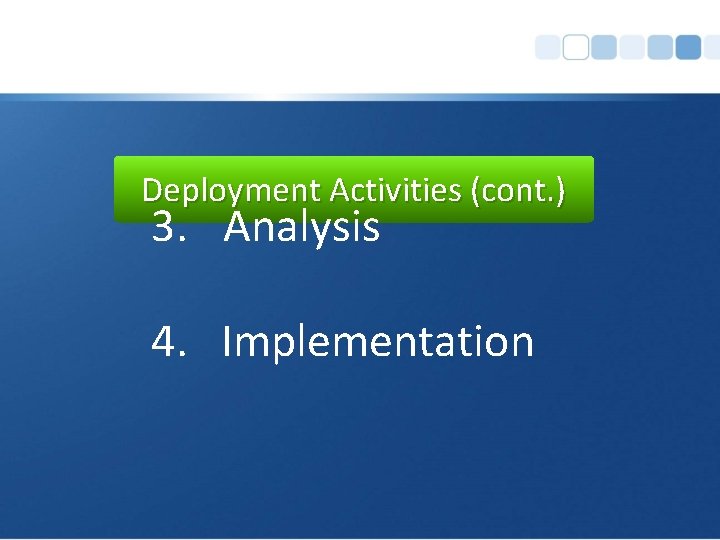 Deployment Activities (cont.)

3. Analysis

4. Implementation